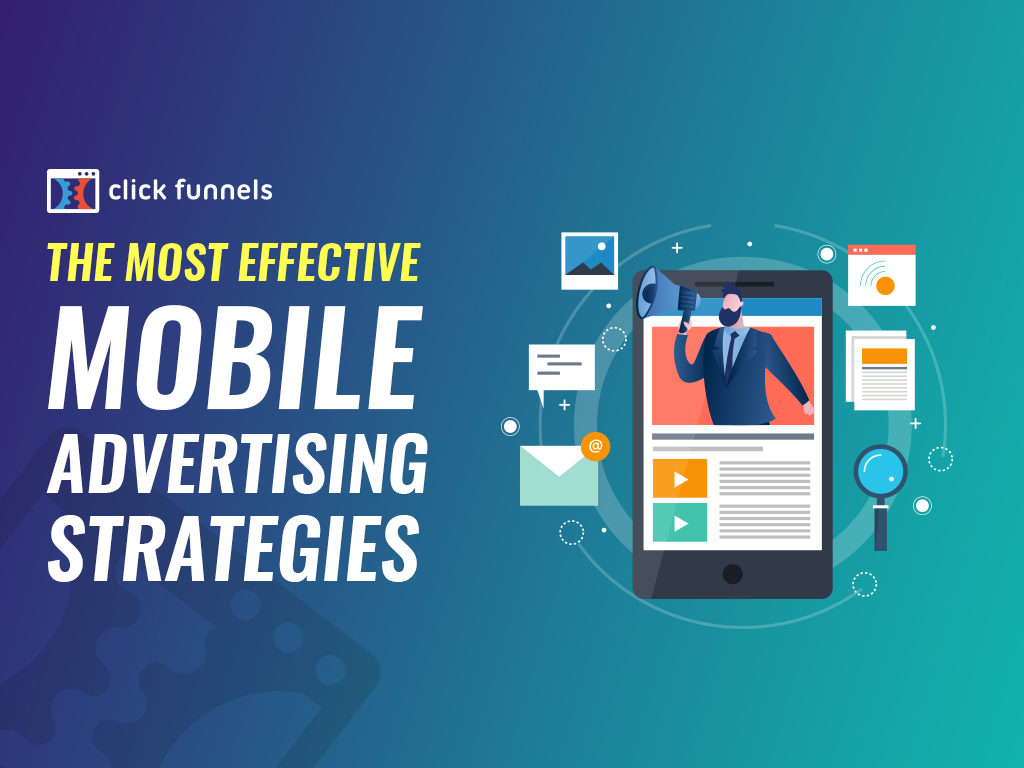 click funnels

THE MOST EFFECTIVE
MOBILE
ADVERTISING
STRATEGIES

@